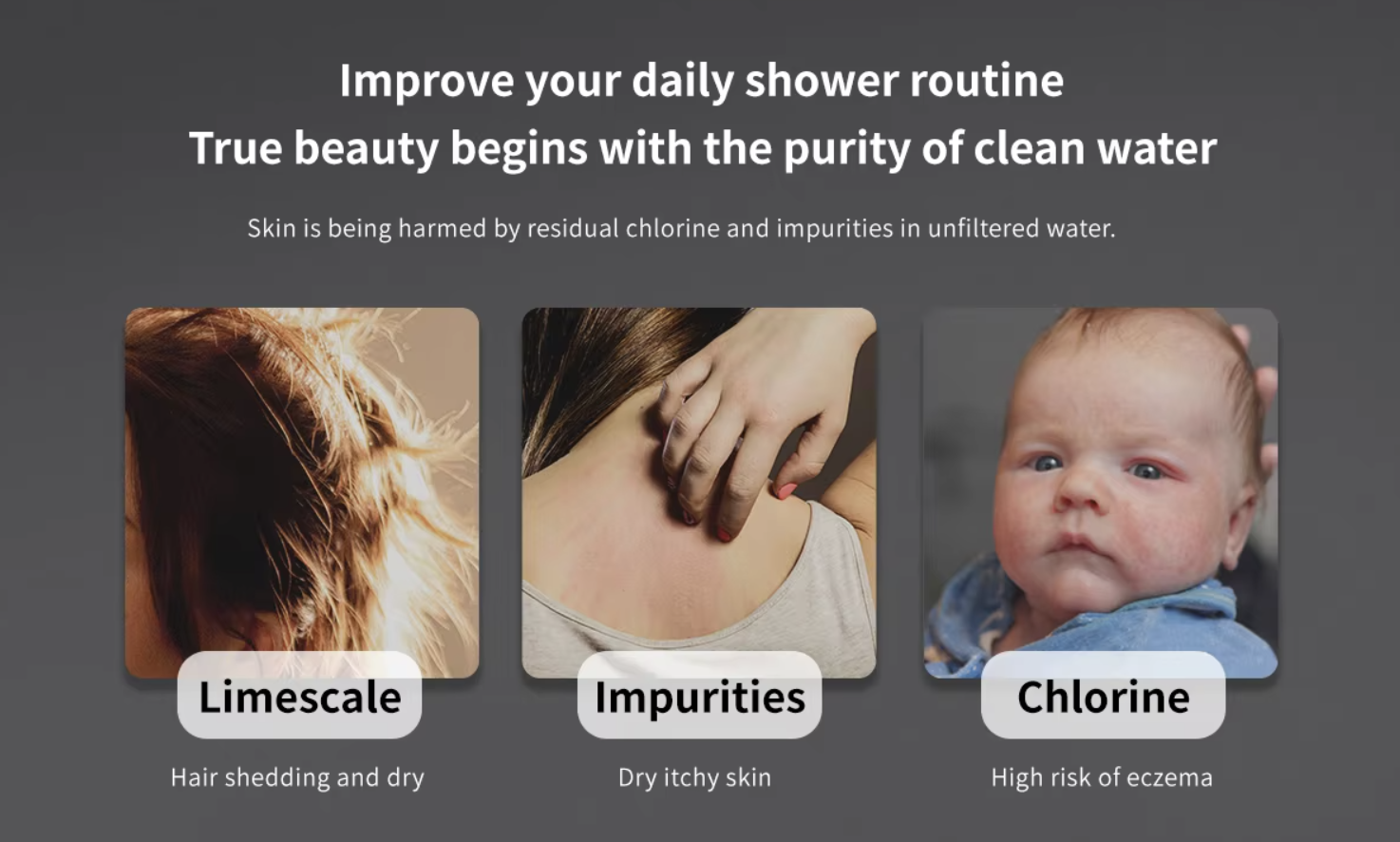 Improve your daily shower routine
True beauty begins with the purity of clean water

Skin is being harmed by residual chlorine and impurities in unfiltered water.

Limescale

Hair shedding and dry

Impurities

Dry itchy skin

Chlorine

High risk of eczema